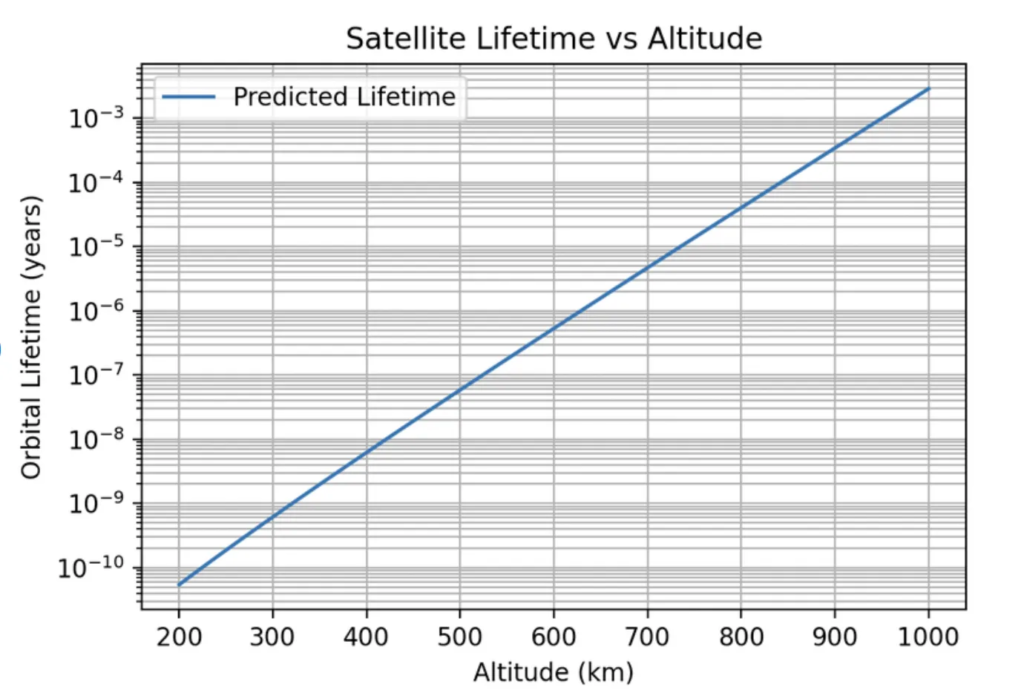 Satellite Lifetime vs Altitude

Predicted Lifetime

Orbital Lifetime (years)

$10^{-3}$
$10^{-4}$
$10^{-5}$
$10^{-6}$
$10^{-7}$
$10^{-8}$
$10^{-9}$
$10^{-10}$

200 300 400 500 600 700 800 900 1000

Altitude (km)